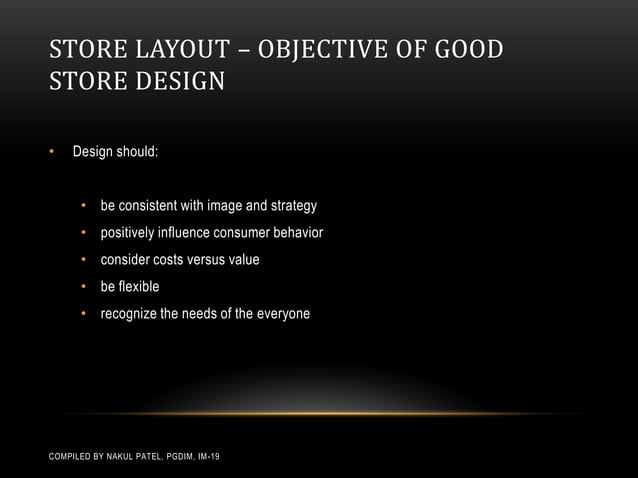 STORE LAYOUT – OBJECTIVE OF GOOD STORE DESIGN

• Design should:

• be consistent with image and strategy
• positively influence consumer behavior
• consider costs versus value
• be flexible
• recognize the needs of the everyone

COMPILED BY NAKUL PATEL, PGDIM, IM-19